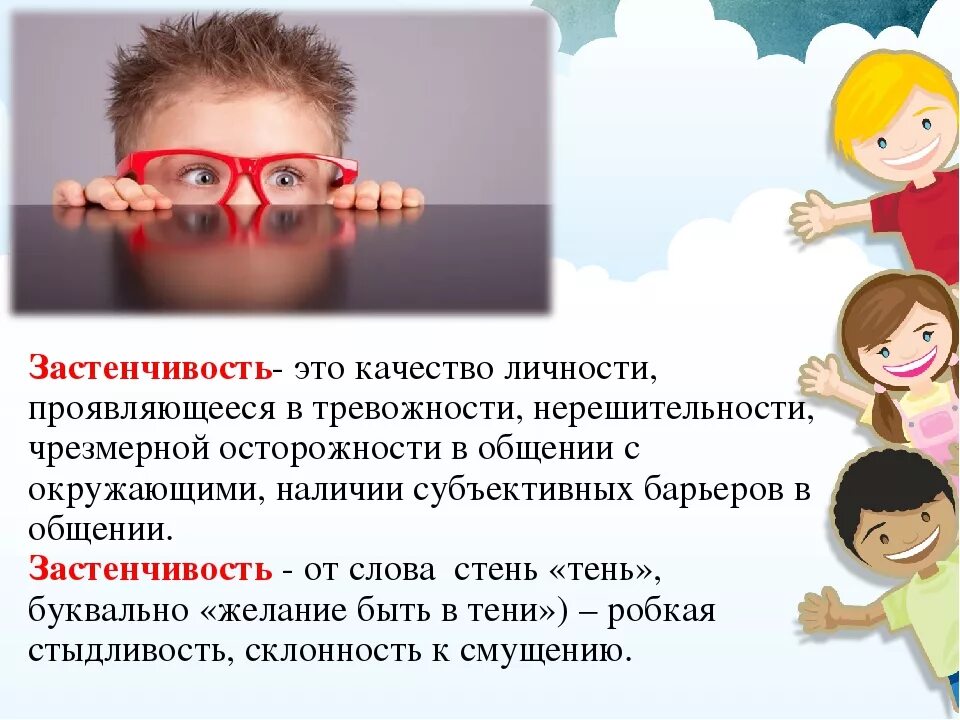 Застенчивость- это качество личности, проявляющееся в тревожности, нерешительности, чрезмерной осторожности в общении с окружающими, наличии субъективных барьеров в общении.
Застенчивость - от слова стень «тень», буквально «желание быть в тени») – робкая стыдливость, склонность к смущению.